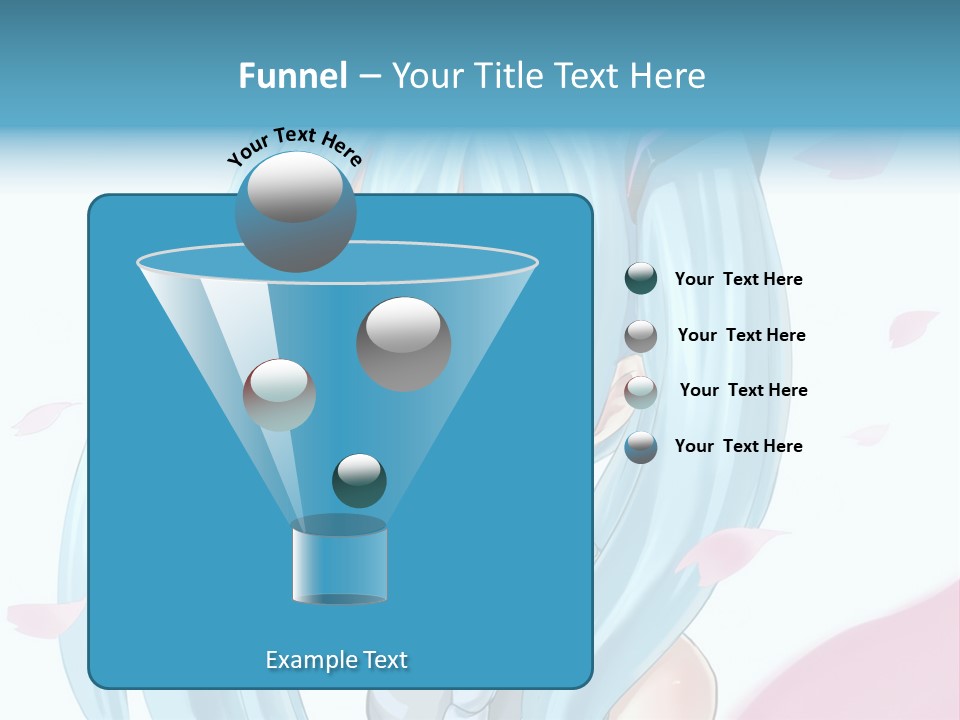 Funnel – Your Title Text Here

Your Text Here

Your Text Here

Your Text Here

Your Text Here

Your Text Here

Example Text